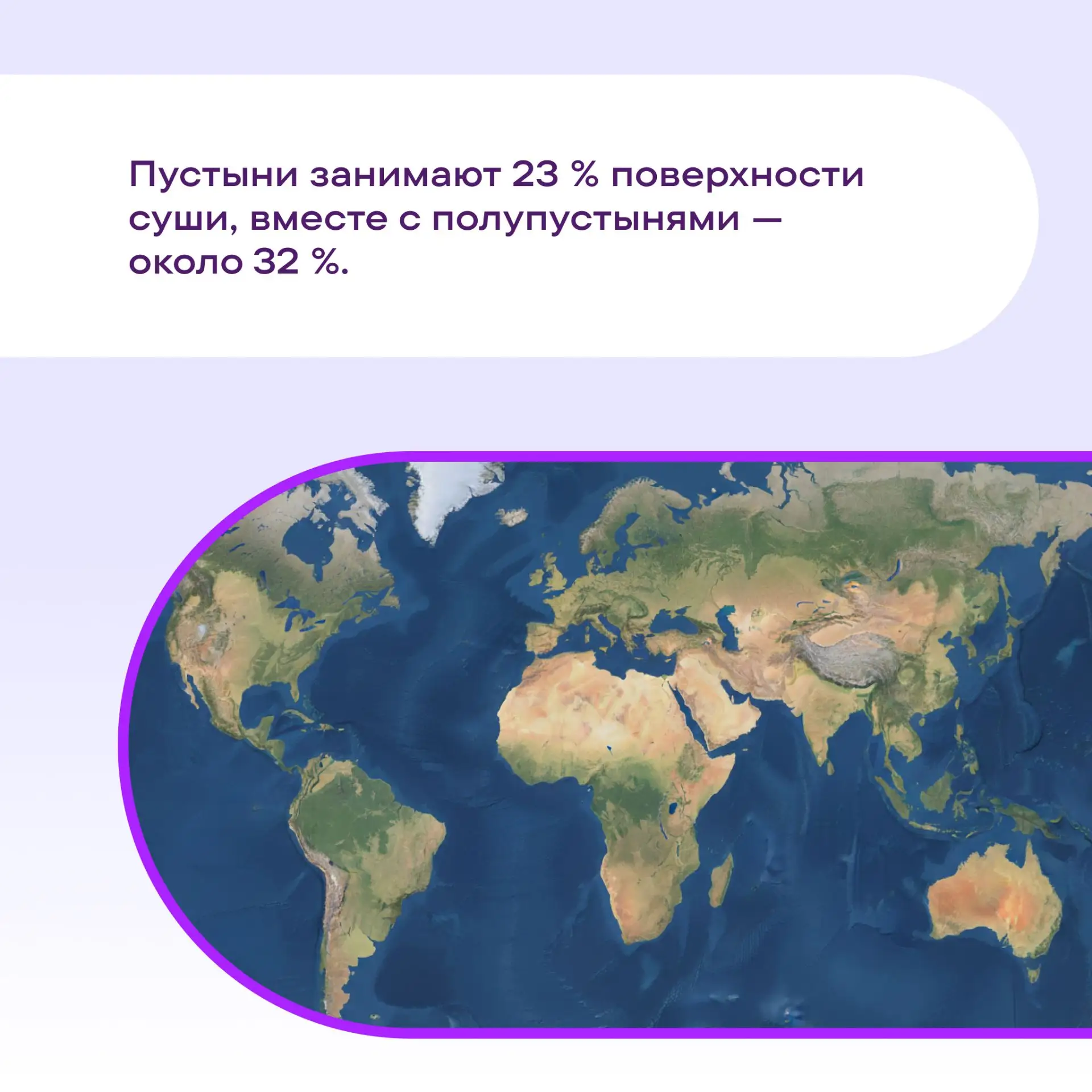 Пустыни занимают 23 % поверхности суши, вместе с полупустынями — около 32 %.